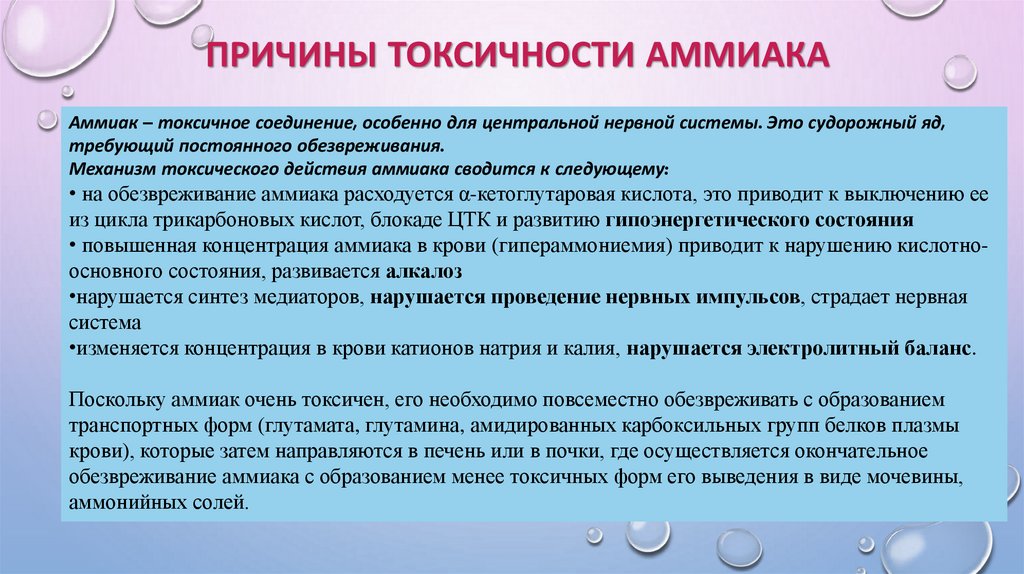 ПРИЧИНЫ ТОКСИЧНОСТИ АММИАКА

Аммиак – токсичное соединение, особенно для центральной нервной системы. Это судорожный яд, требующий постоянного обезвреживания.
Механизм токсического действия аммиака сводится к следующему:
• на обезвреживание аммиака расходуется α-кетоглутаровая кислота, это приводит к выключению ее из цикла трикарбоновых кислот, блокаде ЦТК и развитию гипоэнергетического состояния
• повышенная концентрация аммиака в крови (гипераммониемия) приводит к нарушению кислотно-основного состояния, развивается алкалоз
•нарушается синтез медиаторов, нарушается проведение нервных импульсов, страдает нервная система
•изменяется концентрация в крови катионов натрия и калия, нарушается электролитный баланс.

Поскольку аммиак очень токсичен, его необходимо повсеместно обезвреживать с образованием транспортных форм (глутамата, глутамина, амидированных карбоксильных групп белков плазмы крови), которые затем направляются в печень или в почки, где осуществляется окончательное обезвреживание аммиака с образованием менее токсичных форм его выведения в виде мочевины, аммонийных солей.